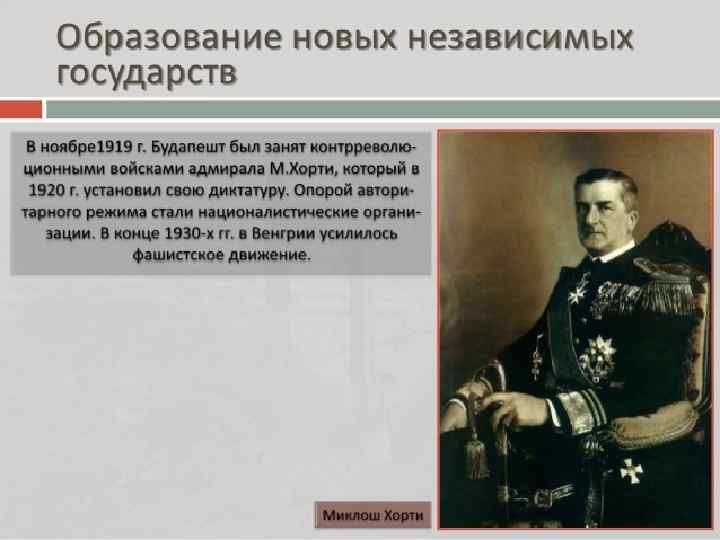 Образование новых независимых государств

В ноябре1919 г. Будапешт был занят контрреволюционными войсками адмирала М.Хорти, который в 1920 г. установил свою диктатуру. Опорой авторитарного режима стали националистические организации. В конце 1930-х гг. в Венгрии усилилось фашистское движение.

Миклош Хорти